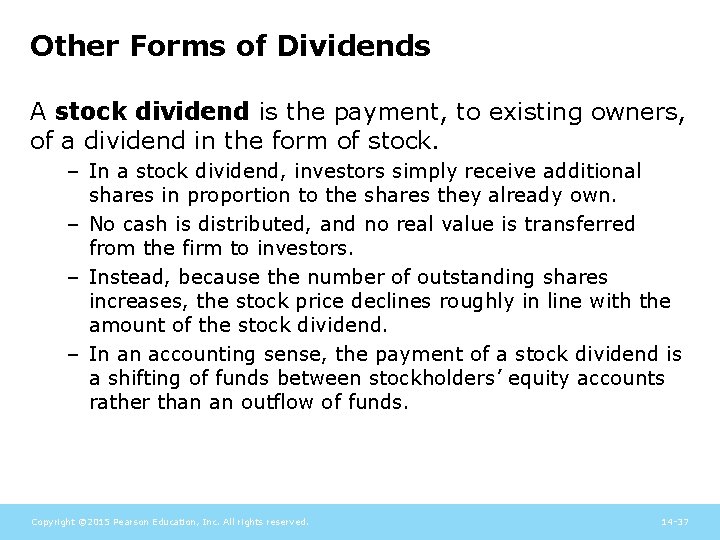 Other Forms of Dividends

A stock dividend is the payment, to existing owners, of a dividend in the form of stock.

– In a stock dividend, investors simply receive additional shares in proportion to the shares they already own.

– No cash is distributed, and no real value is transferred from the firm to investors.

– Instead, because the number of outstanding shares increases, the stock price declines roughly in line with the amount of the stock dividend.

– In an accounting sense, the payment of a stock dividend is a shifting of funds between stockholders' equity accounts rather than an outflow of funds.

Copyright ©2015 Pearson Education, Inc. All rights reserved.

14-37